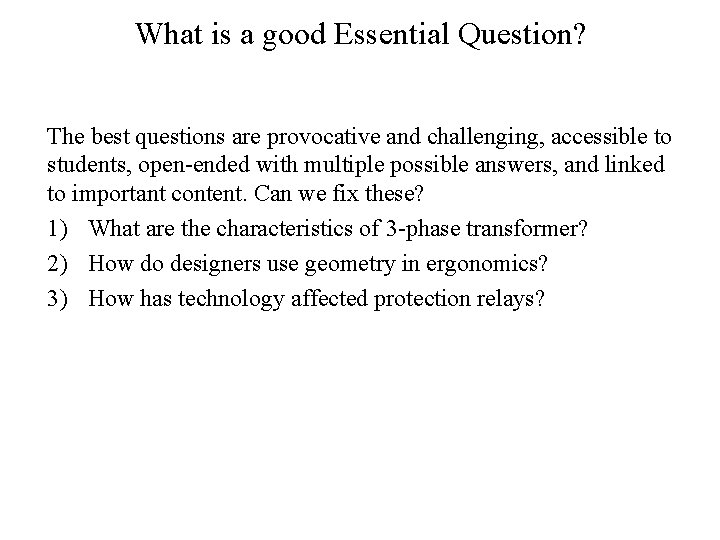 What is a good Essential Question?

The best questions are provocative and challenging, accessible to students, open-ended with multiple possible answers, and linked to important content. Can we fix these?

1) What are the characteristics of 3-phase transformer?

2) How do designers use geometry in ergonomics?

3) How has technology affected protection relays?